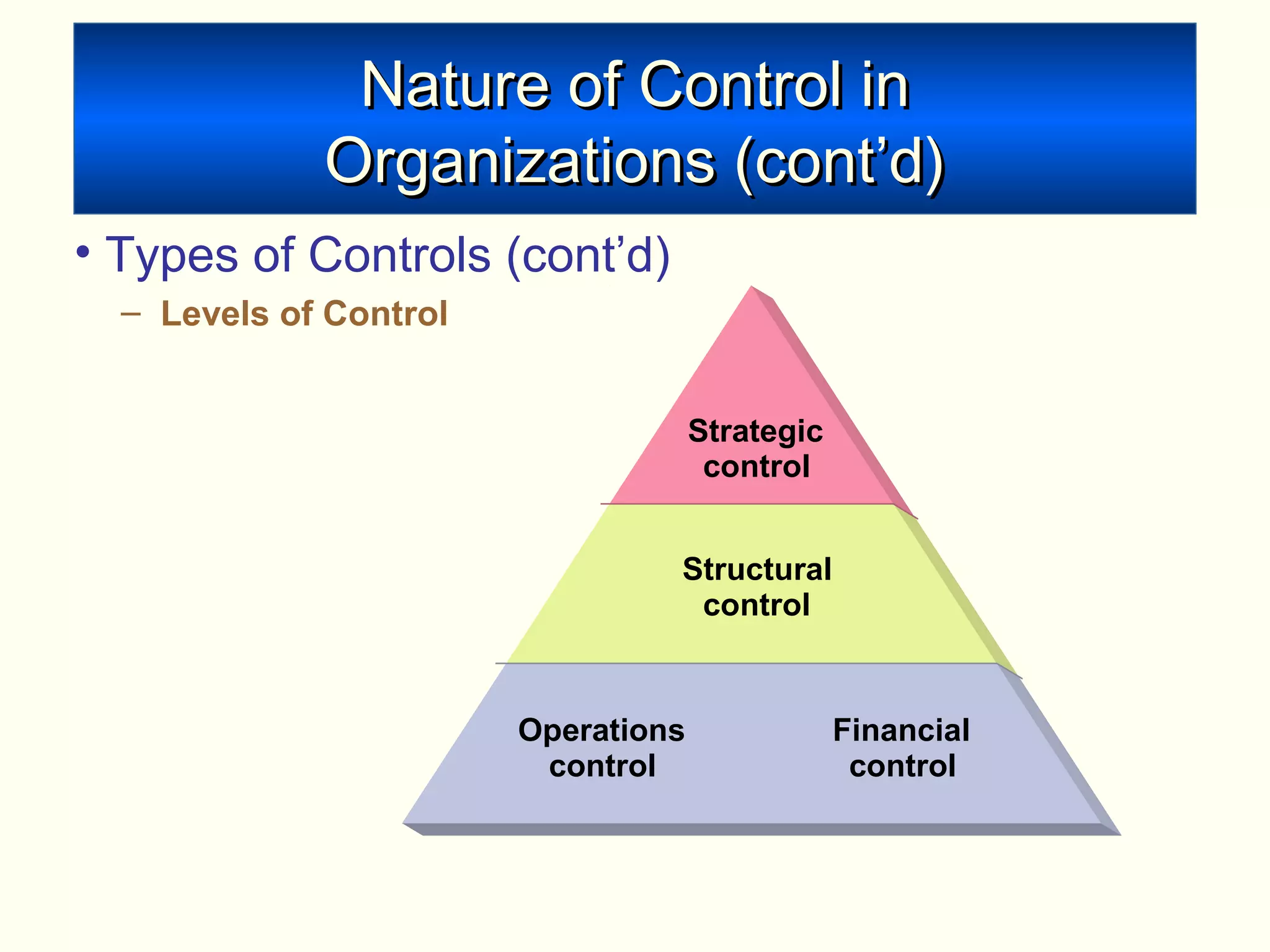 Nature of Control in Organizations (cont’d)

• Types of Controls (cont’d)

– Levels of Control

Strategic control

Structural control

Operations control

Financial control